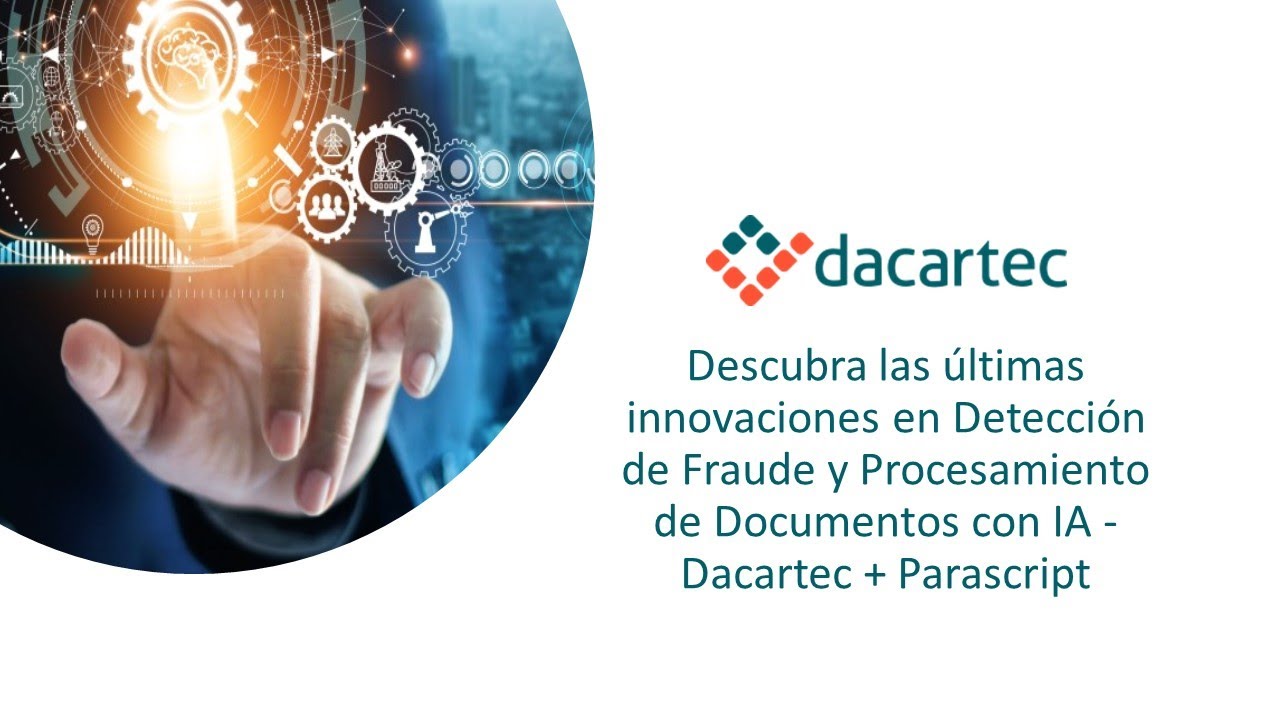 dacartec

Descubra las últimas innovaciones en Detección de Fraude y Procesamiento de Documentos con IA - Dacartec + Parascript